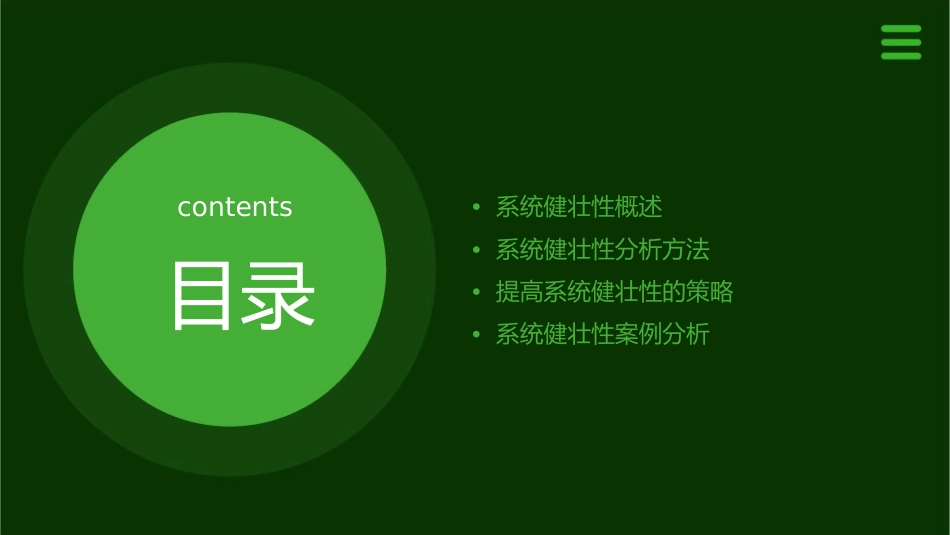 contents

目录

• 系统健壮性概述
• 系统健壮性分析方法
• 提高系统健壮性的策略
• 系统健壮性案例分析